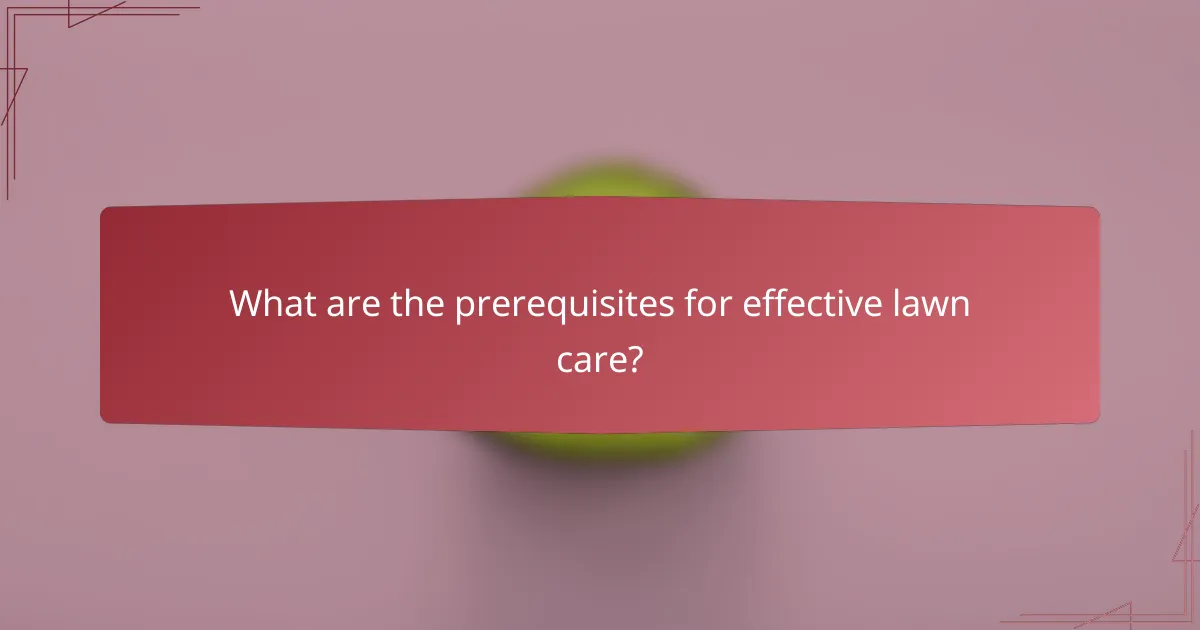 What are the prerequisites for effective lawn care?